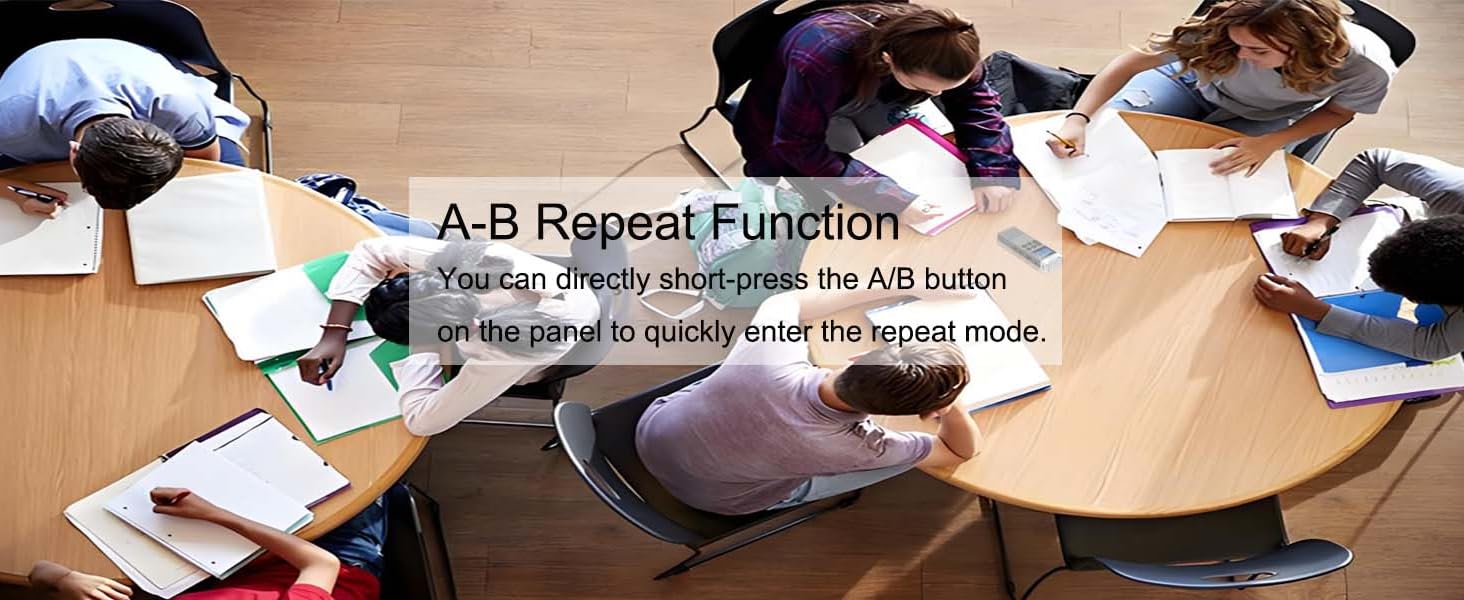 A-B Repeat Function

You can directly short-press the A/B button on the panel to quickly enter the repeat mode.